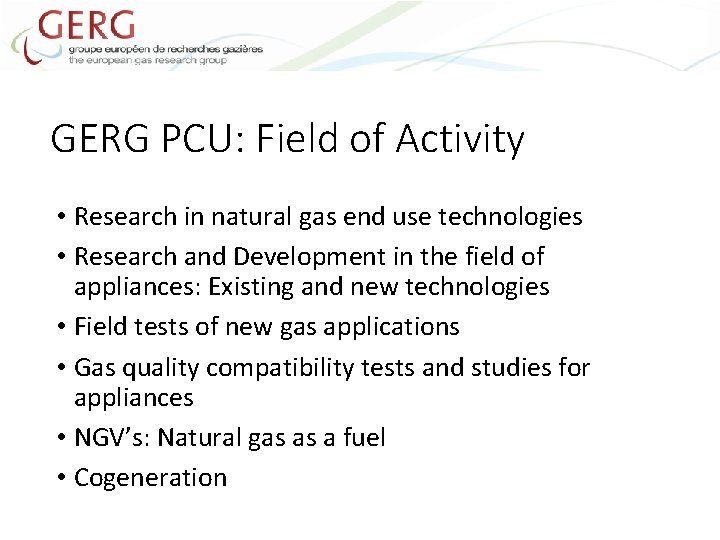 GERG
groupe européen de recherches gazières
the european gas research group

GERG PCU: Field of Activity

• Research in natural gas end use technologies
• Research and Development in the field of appliances: Existing and new technologies
• Field tests of new gas applications
• Gas quality compatibility tests and studies for appliances
• NGV's: Natural gas as a fuel
• Cogeneration